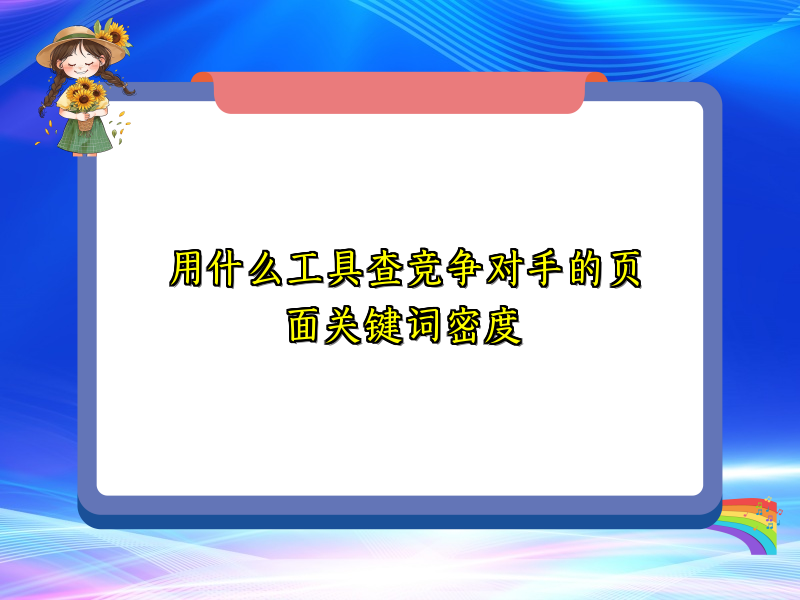 用什么工具查竞争对手的页面关键词密度